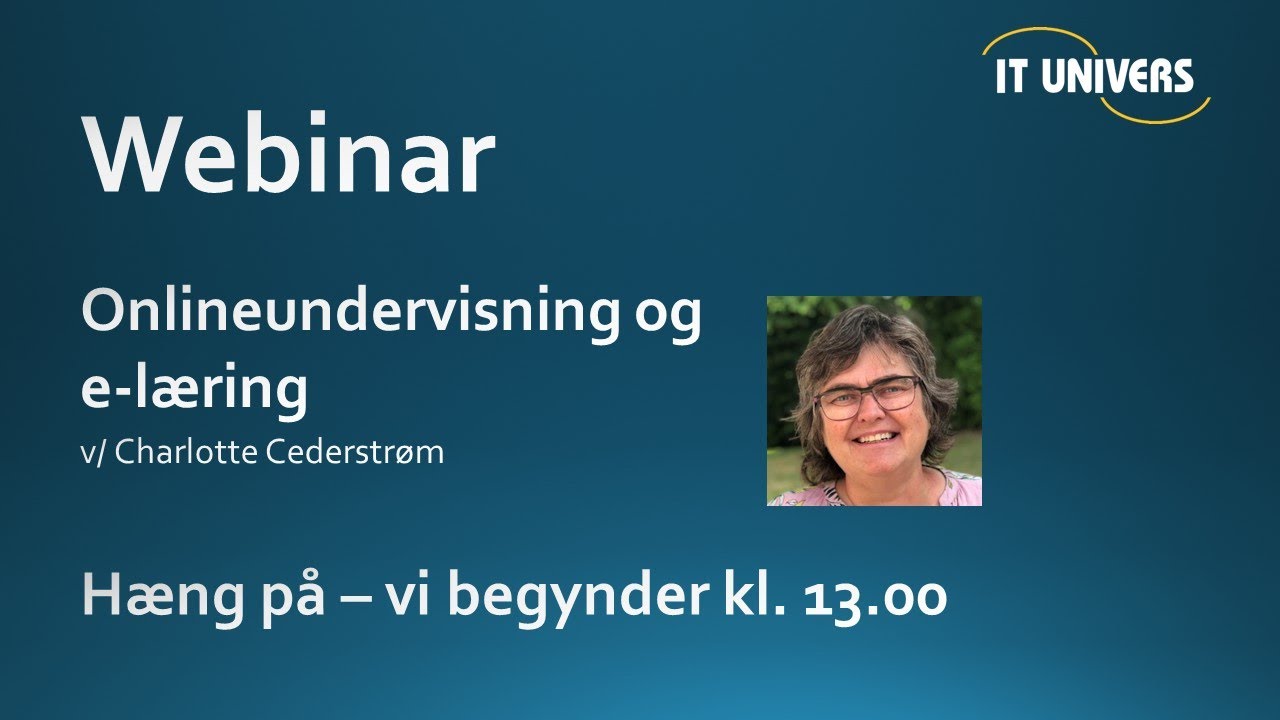 IT UNIVERS

Webinar

Onlineundervisning og e-læring

v/ Charlotte Cederstrøm

Hæng på – vi begynder kl. 13.00